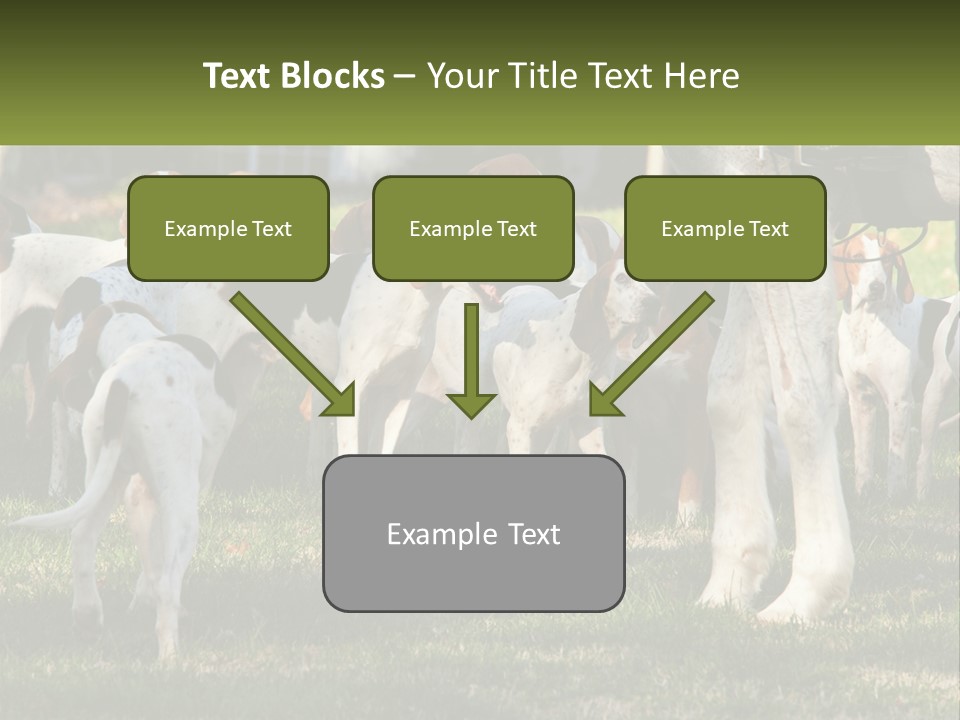 Text Blocks – Your Title Text Here

Example Text

Example Text

Example Text

Example Text